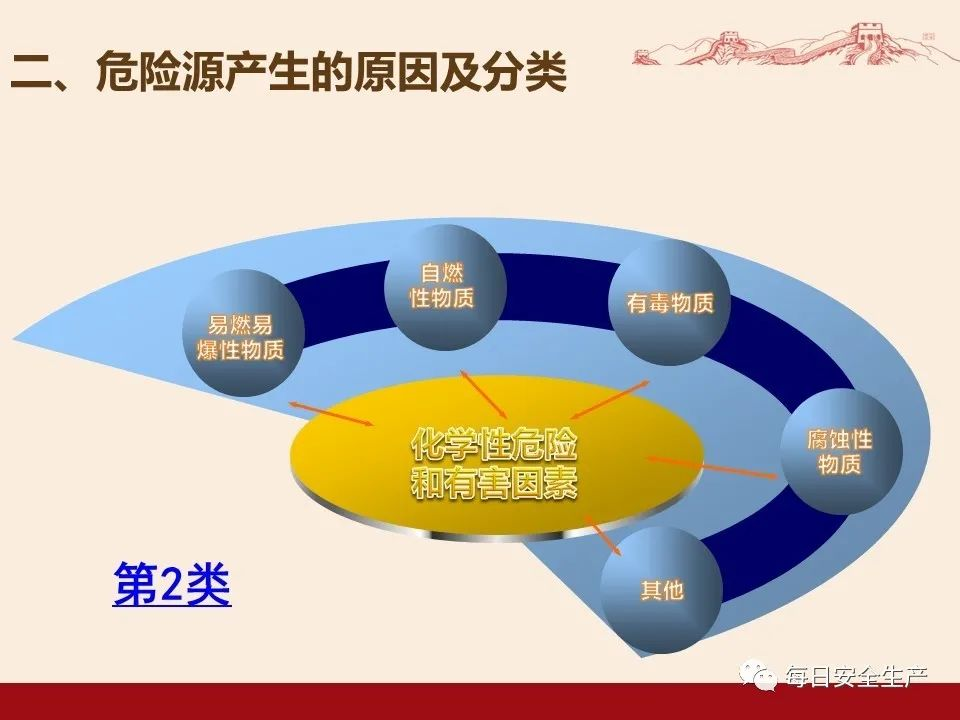 二、危险源产生的原因及分类

易燃易爆性物质

自燃性物质

有毒物质

腐蚀性物质

其他

化学性危险和有害因素

第2类

每日安全生产